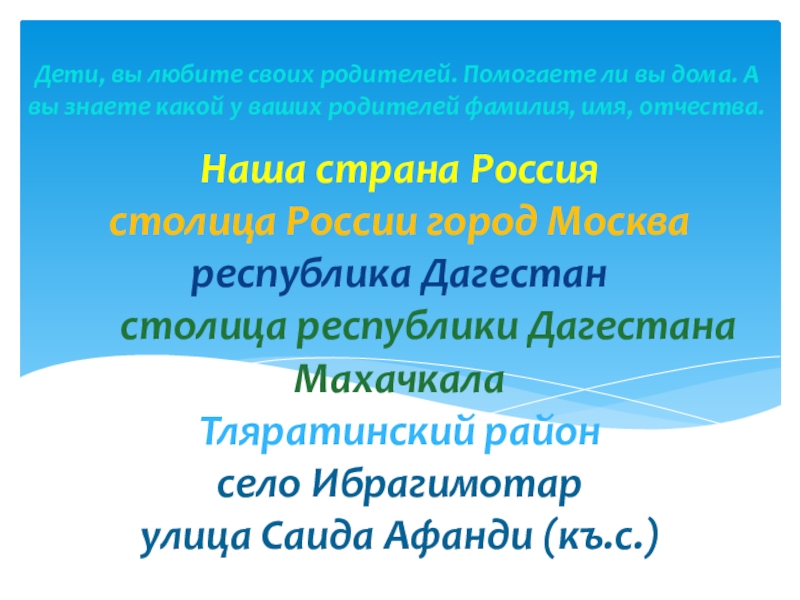 Дети, вы любите своих родителей. Помогаете ли вы дома. А вы знаете какой у ваших родителей фамилия, имя, отчества.

Наша страна Россия
столица России город Москва
республика Дагестан
столица республики Дагестана Махачкала
Тляратинский район
село Ибрагимотар
улица Саида Афанди (къ.с.)